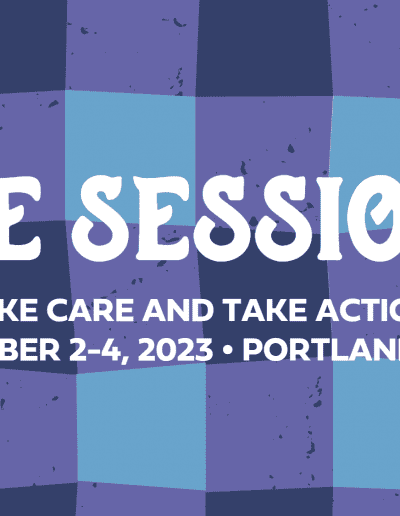 E SESSIO

KE CARE AND TAKE ACTIO
BER 2-4, 2023 • PORTLAN